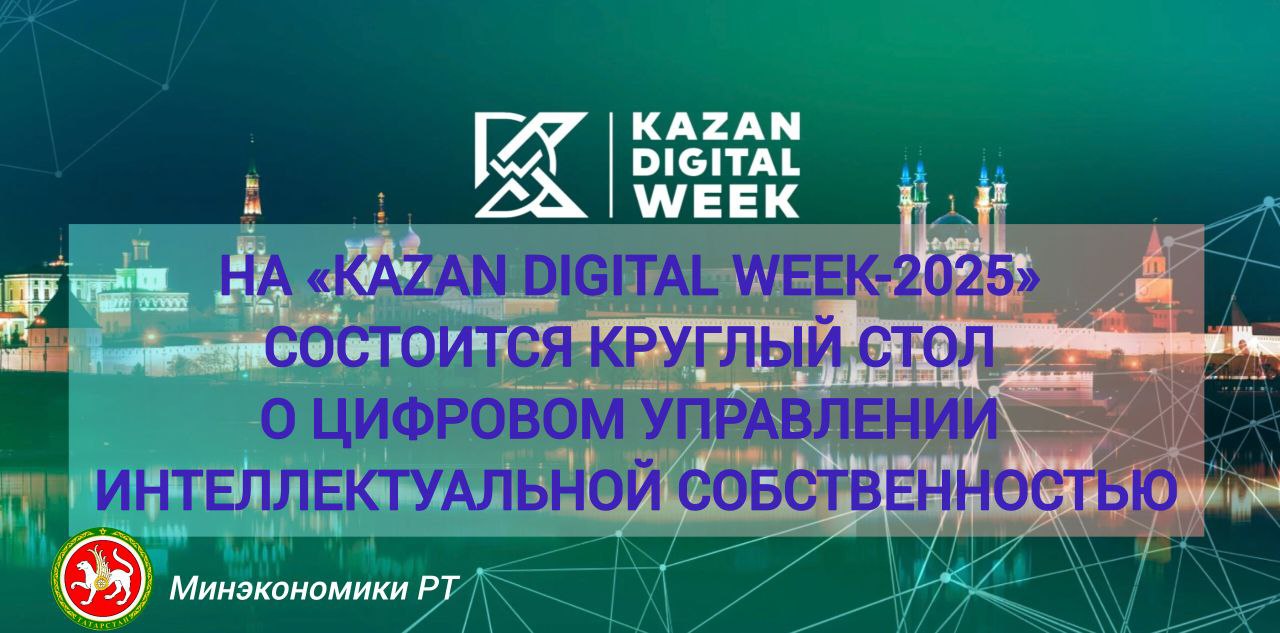 KAZAN DIGITAL WEEK

НА «KAZAN DIGITAL WEEK-2025» СОСТОИТСЯ КРУГЛЫЙ СТОЛ О ЦИФРОВОМ УПРАВЛЕНИИ ИНТЕЛЛЕКТУАЛЬНОЙ СОБСТВЕННОСТЬЮ

ТАТАРСТАН

Минэкономики РТ